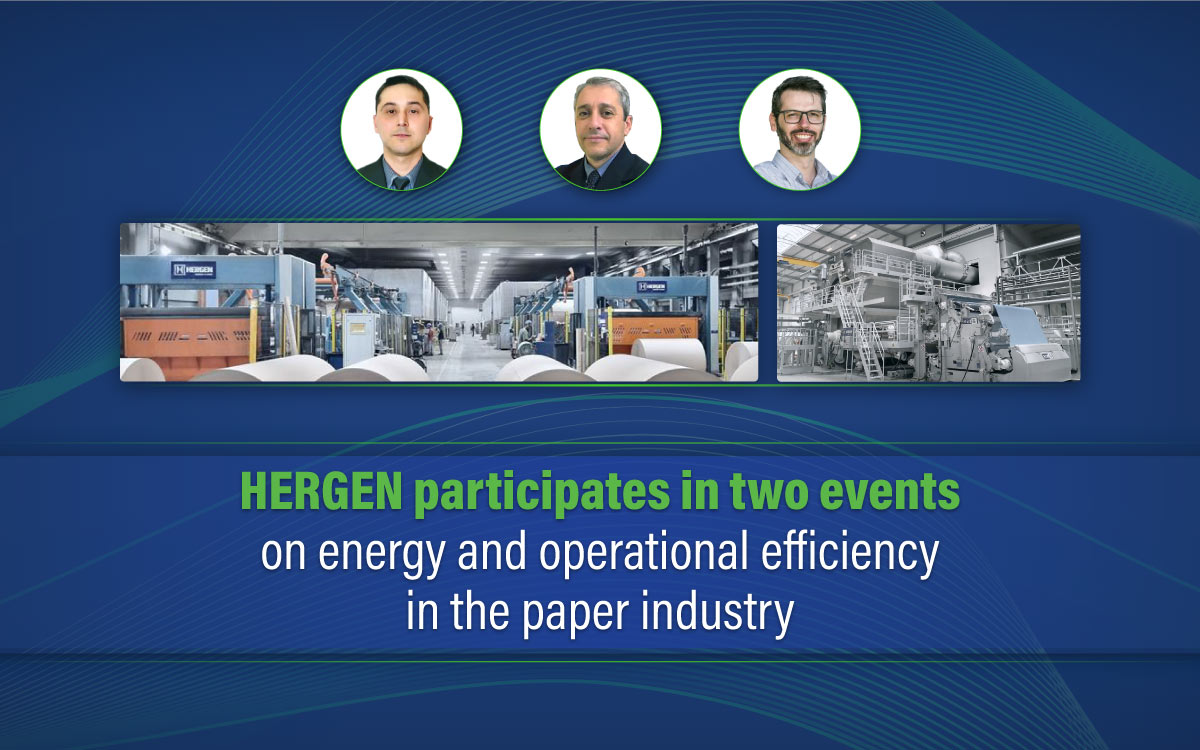 HERGEN

HERGEN

HERGEN participates in two events on energy and operational efficiency in the paper industry